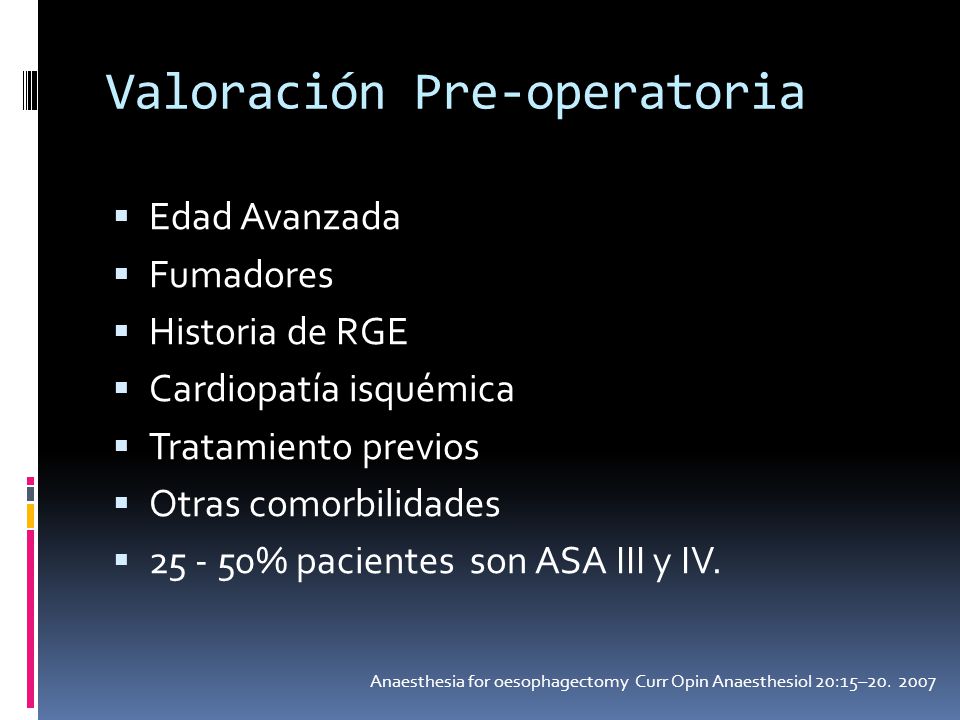 Valoración Pre-operatoria

- Edad Avanzada
- Fumadores
- Historia de RGE
- Cardiopatía isquémica
- Tratamiento previos
- Otras comorbilidades
- 25 - 50% pacientes son ASA III y IV.

Anaesthesia for oesophagectomy Curr Opin Anaesthesiol 20:15–20. 2007